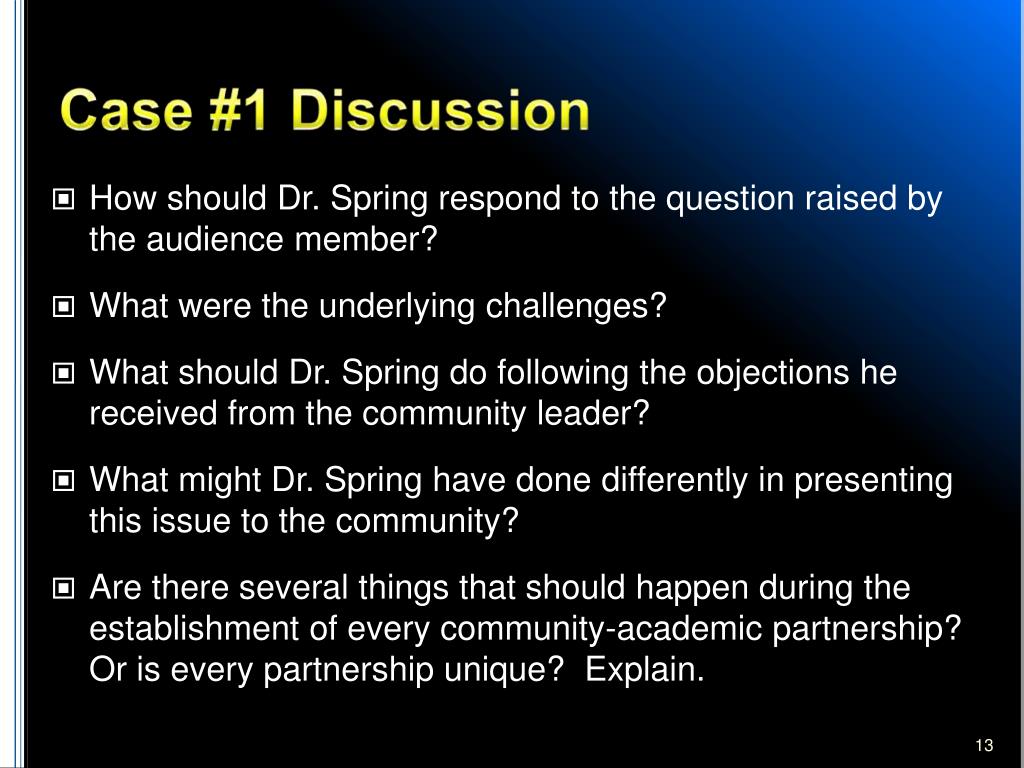 Case #1 Discussion

How should Dr. Spring respond to the question raised by the audience member?

What were the underlying challenges?

What should Dr. Spring do following the objections he received from the community leader?

What might Dr. Spring have done differently in presenting this issue to the community?

Are there several things that should happen during the establishment of every community-academic partnership? Or is every partnership unique? Explain.

13